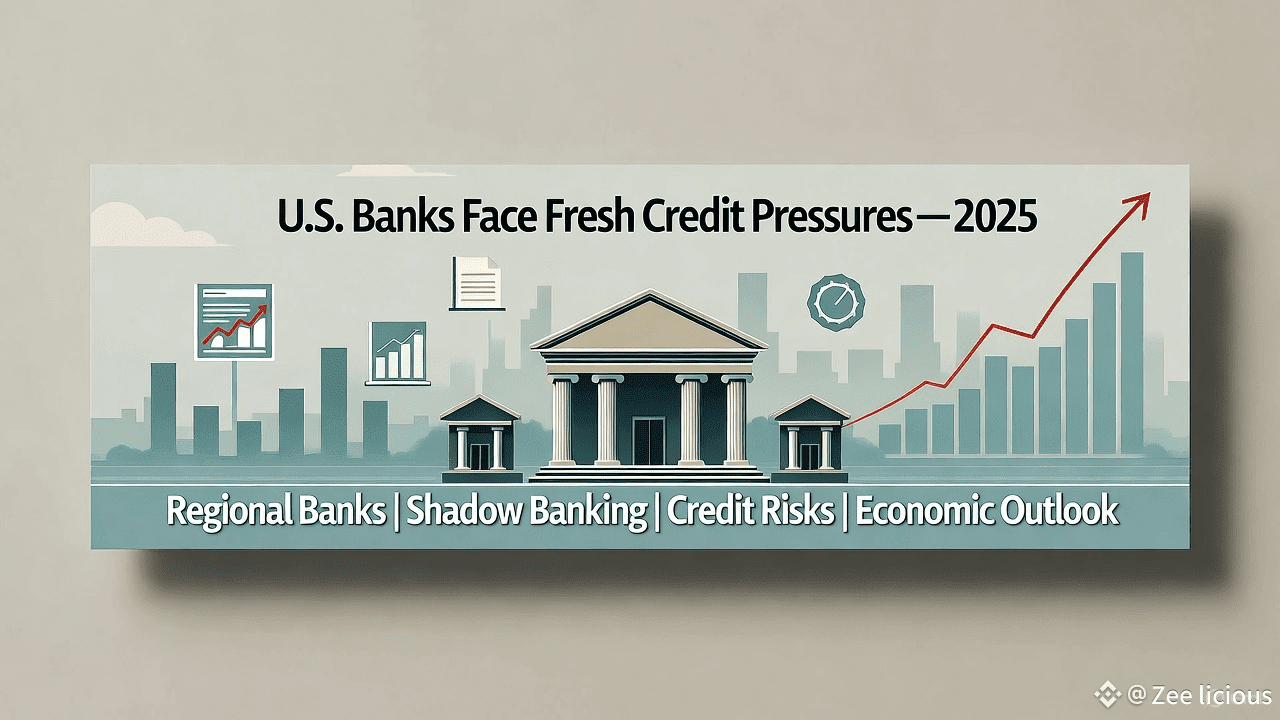 U.S. Banks Face Fresh Credit Pressures — 2025

Regional Banks | Shadow Banking | Credit Risks | Economic Outlook

@ Zee licious